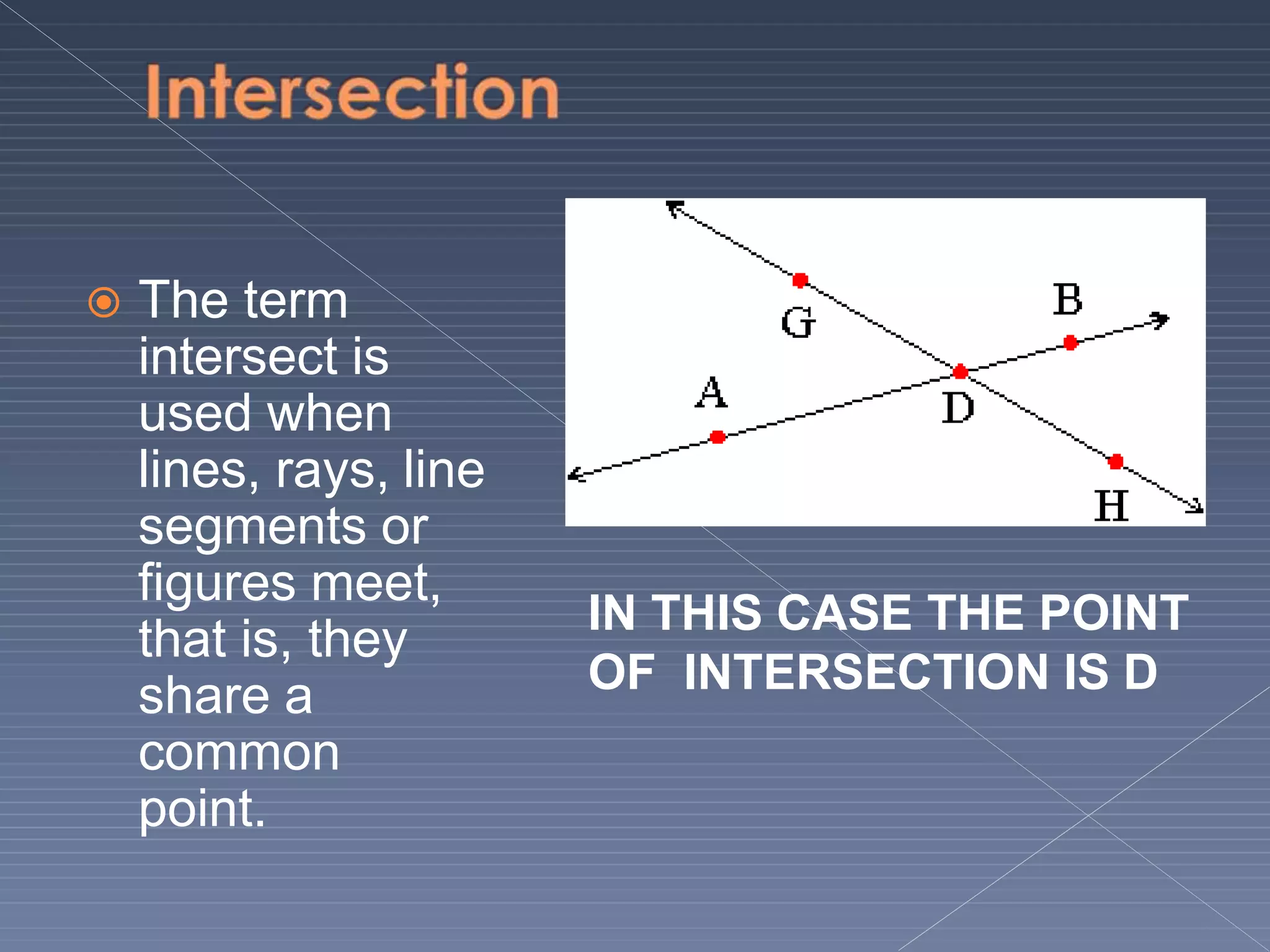 Intersection

The term intersect is used when lines, rays, line segments or figures meet, that is, they share a common point.

G
B
A
D
H

IN THIS CASE THE POINT OF  INTERSECTION IS D